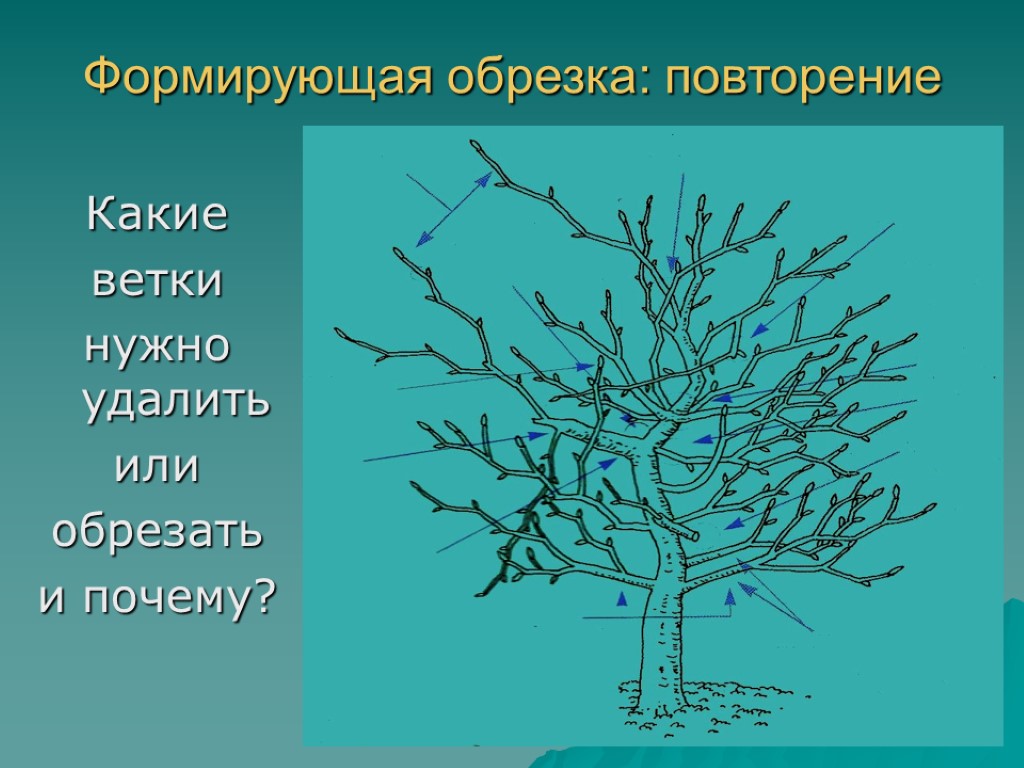 Формирующая обрезка: повторение

Какие ветки нужно удалить или обрезать и почему?